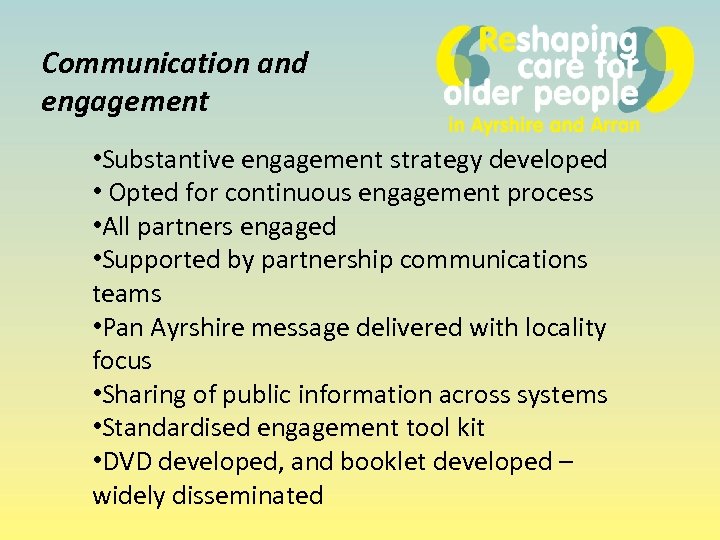 Communication and engagement

Reshaping care for older people
in Ayrshire and Arran

•Substantive engagement strategy developed
• Opted for continuous engagement process
•All partners engaged
•Supported by partnership communications teams
•Pan Ayrshire message delivered with locality focus
•Sharing of public information across systems
•Standardised engagement tool kit
•DVD developed, and booklet developed – widely disseminated